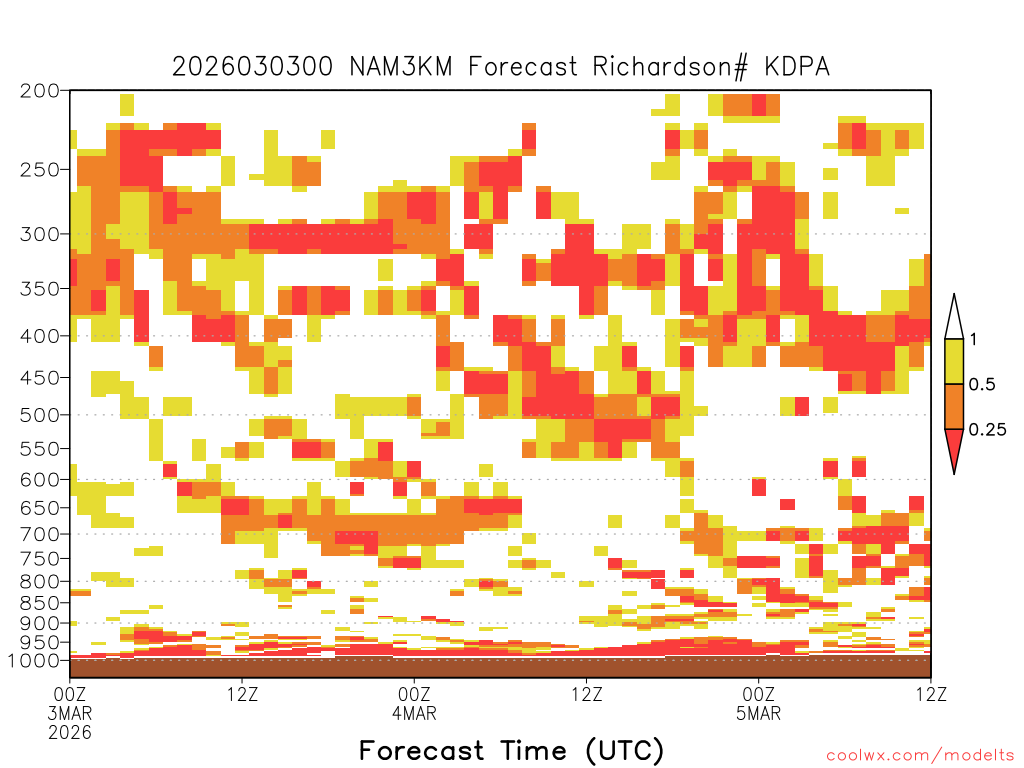 2026030300 NAM3KM Forecast Richardson# KDPA

200
250
300
350
400
450
500
550
600
650
700
750
800
850
900
950
1000

1
0.5
0.25

00Z
3MAR
2026
12Z
00Z
4MAR
12Z
00Z
5MAR
12Z

Forecast Time (UTC)

coolwx.com/modelts